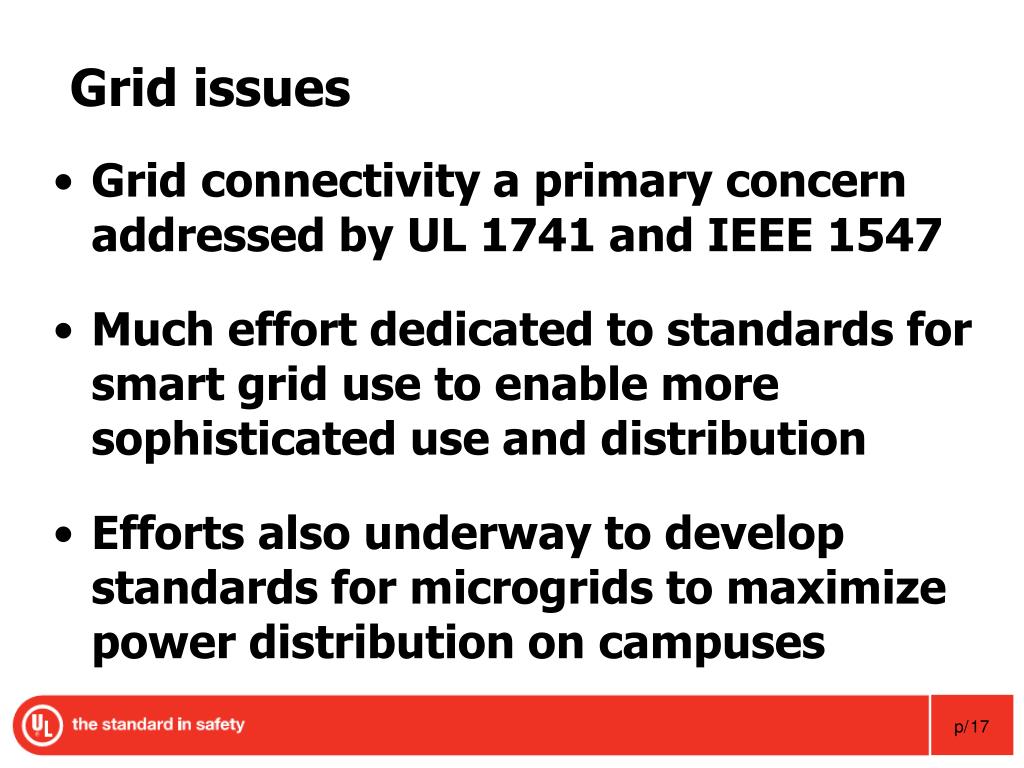 Grid issues

• Grid connectivity a primary concern addressed by UL 1741 and IEEE 1547

• Much effort dedicated to standards for smart grid use to enable more sophisticated use and distribution

• Efforts also underway to develop standards for microgrids to maximize power distribution on campuses

UL the standard in safety

p/17